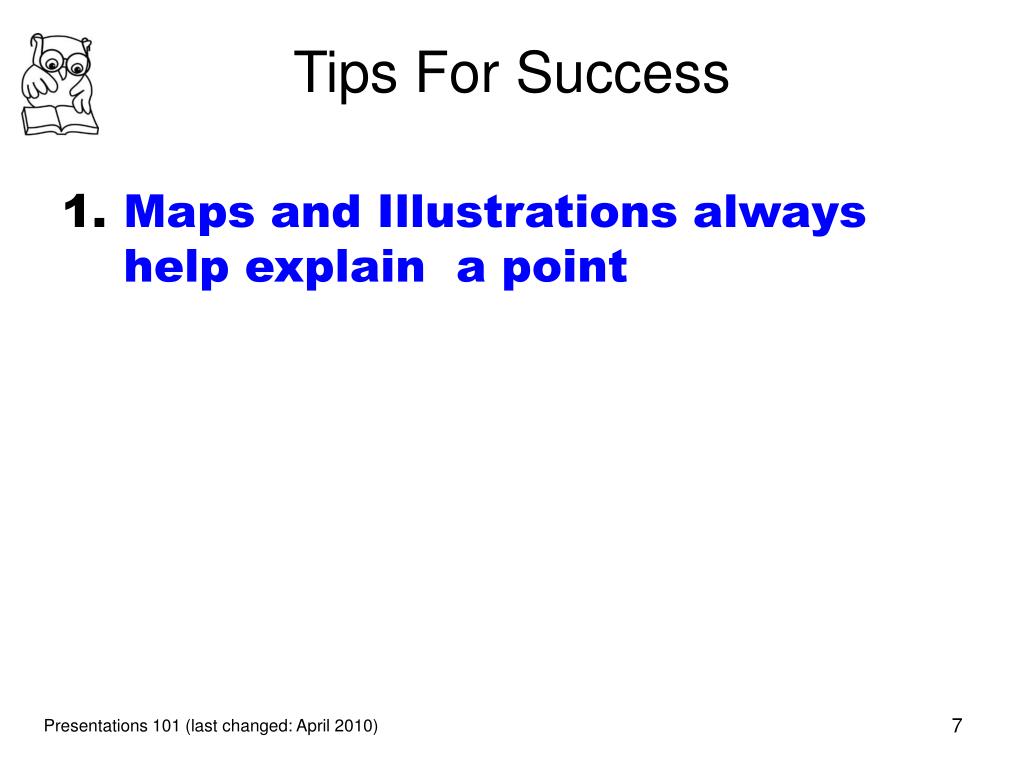 Tips For Success

1. Maps and Illustrations always help explain  a point

Presentations 101 (last changed: April 2010)

7